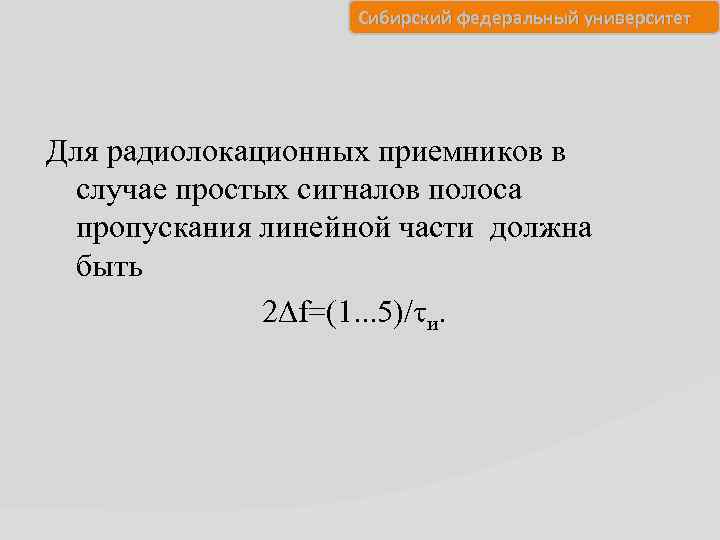 Сибирский федеральный университет

Для радиолокационных приемников в случае простых сигналов полоса пропускания линейной части должна быть

$2\Delta f=(1...5)/\tau_и$.